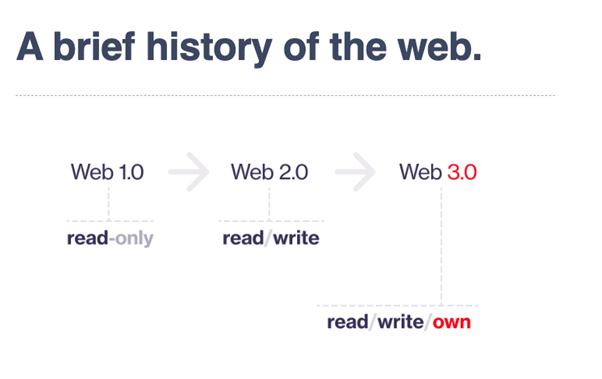 A brief history of the web.

Web 1.0

read-only

Web 2.0

read/write

Web 3.0

read/write/own